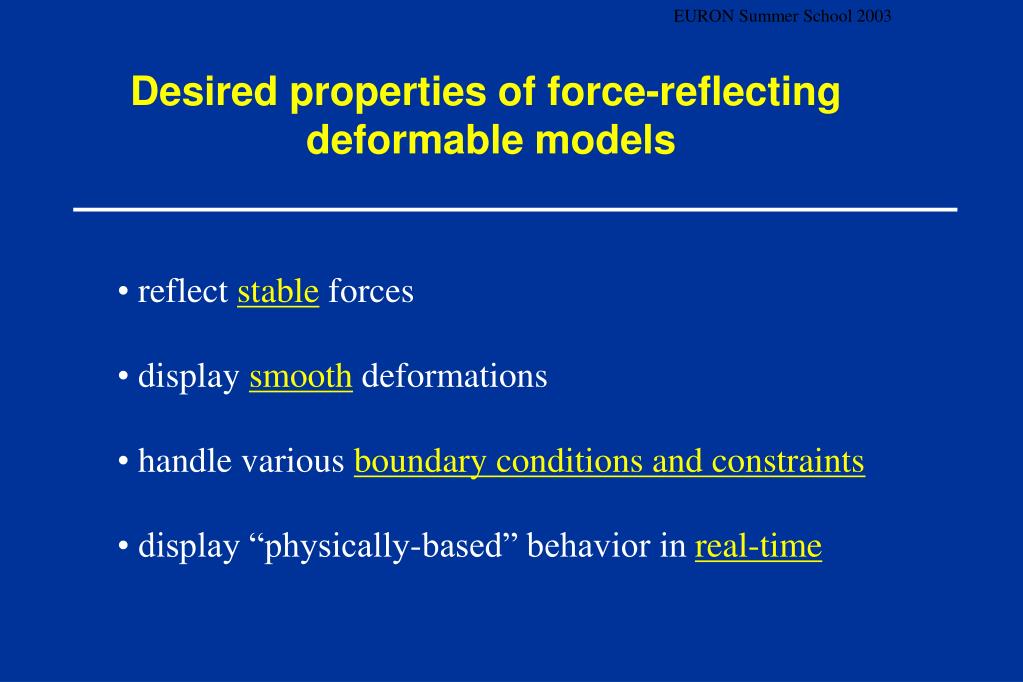 EURON Summer School 2003

Desired properties of force-reflecting deformable models

• reflect stable forces

• display smooth deformations

• handle various boundary conditions and constraints

• display “physically-based” behavior in real-time